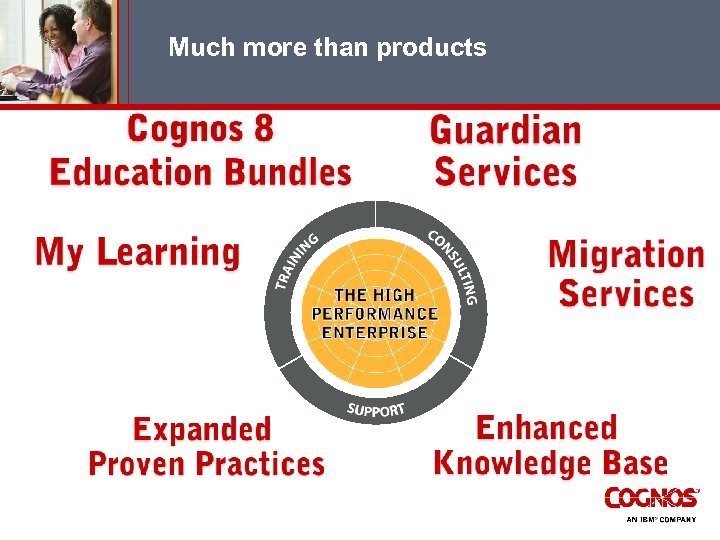 Much more than products

Cognos 8 Education Bundles

Guardian Services

My Learning

TRAINING

CONSULTING

THE HIGH PERFORMANCE ENTERPRISE

SUPPORT

Migration Services

Expanded Proven Practices

Enhanced Knowledge Base

COGNOS

AN IBM COMPANY